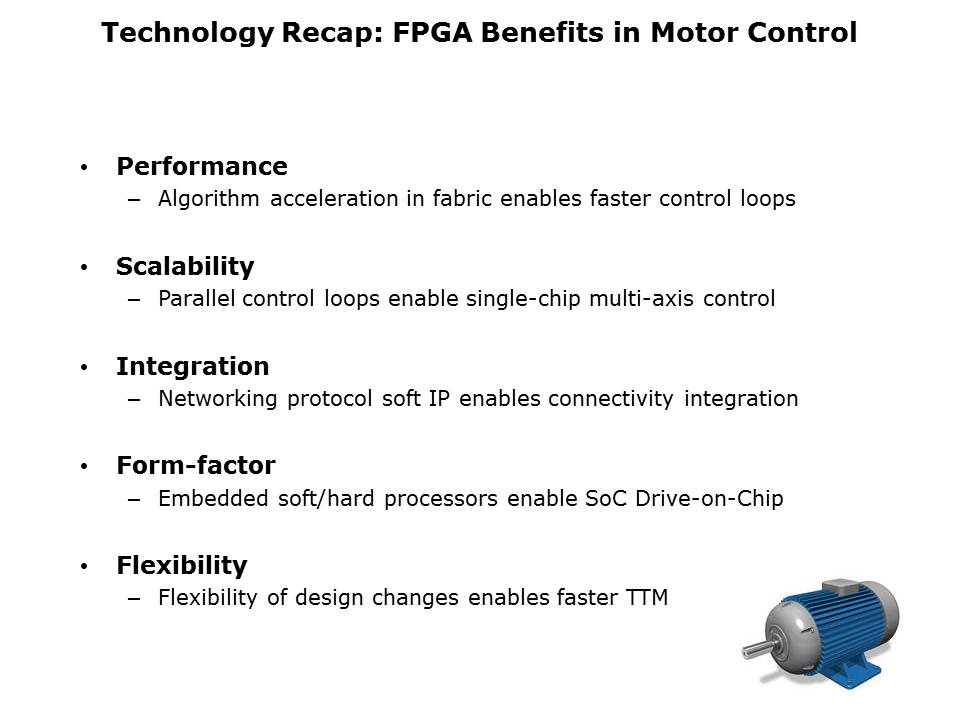 Technology Recap: FPGA Benefits in Motor Control

• Performance
– Algorithm acceleration in fabric enables faster control loops

• Scalability
– Parallel control loops enable single-chip multi-axis control

• Integration
– Networking protocol soft IP enables connectivity integration

• Form-factor
– Embedded soft/hard processors enable SoC Drive-on-Chip

• Flexibility
– Flexibility of design changes enables faster TTM